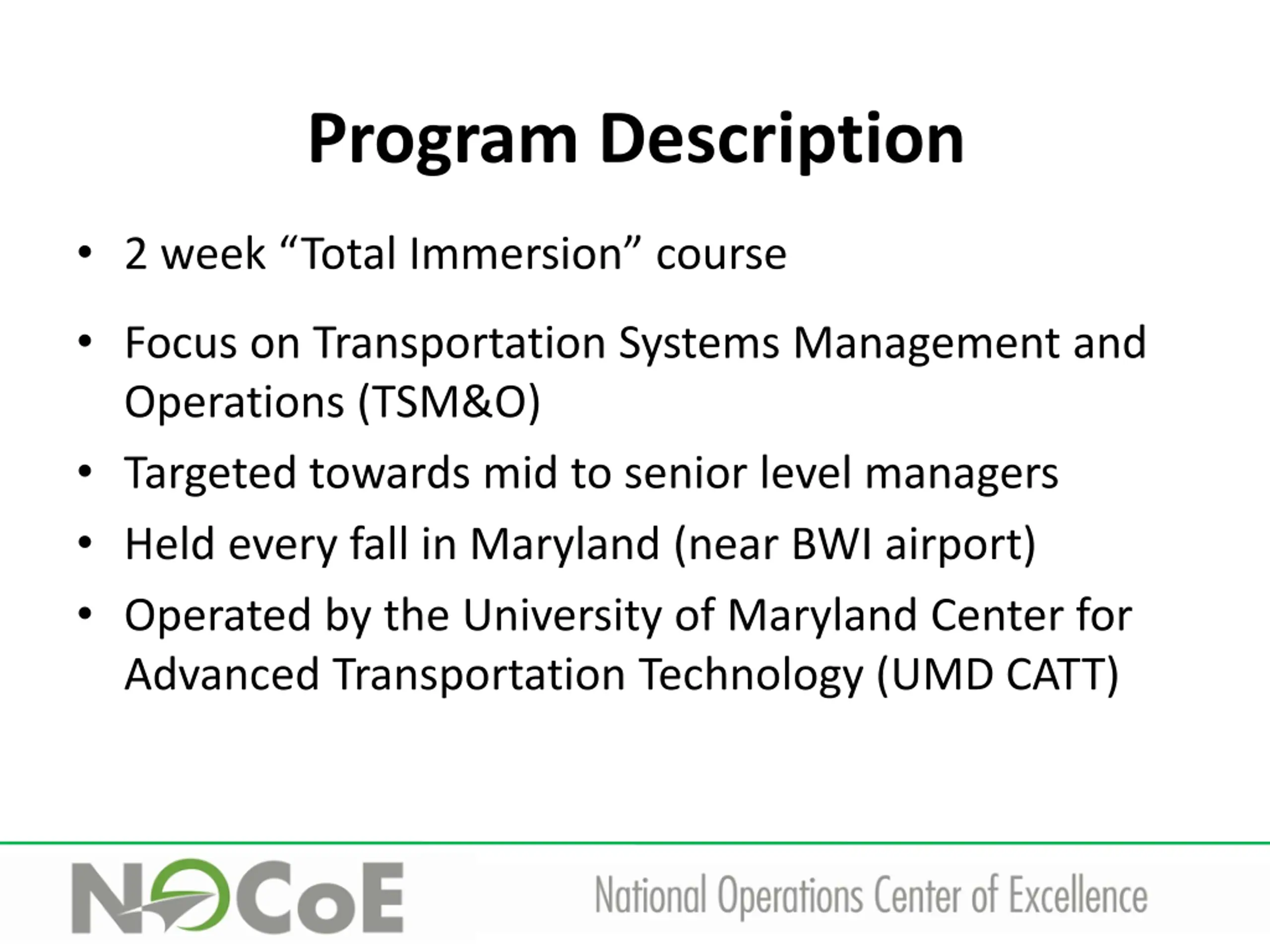 Program Description

• 2 week “Total Immersion” course

• Focus on Transportation Systems Management and Operations (TSM&O)

• Targeted towards mid to senior level managers

• Held every fall in Maryland (near BWI airport)

• Operated by the University of Maryland Center for Advanced Transportation Technology (UMD CATT)

NOCoE National Operations Center of Excellence